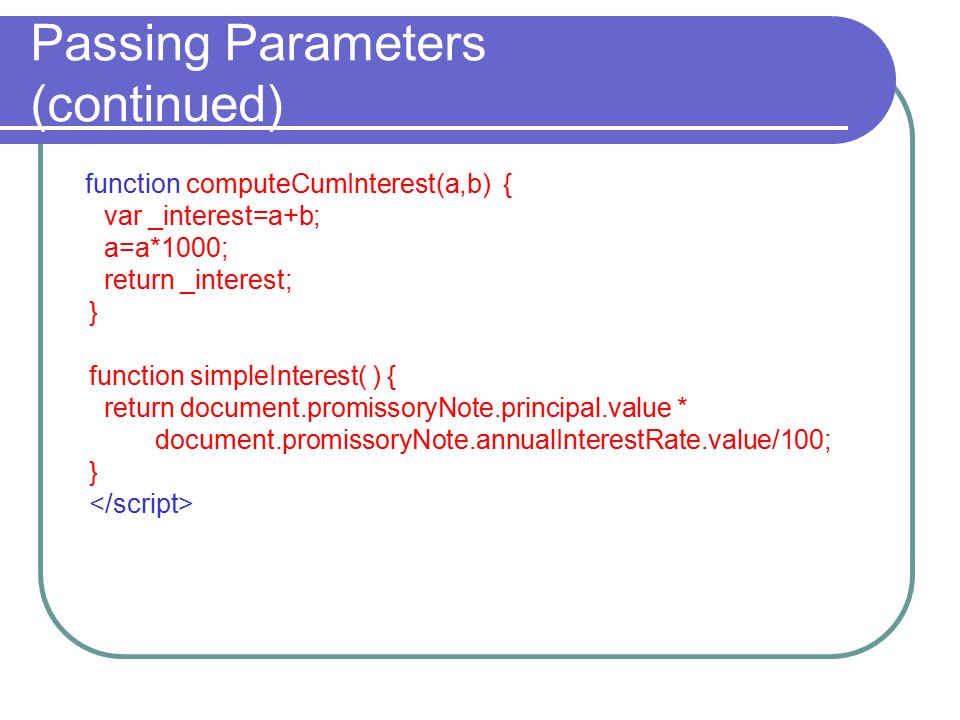 Passing Parameters (continued)

function computeCumInterest(a,b) {
  var _interest=a+b;
  a=a*1000;
  return _interest;
}

function simpleInterest( ) {
  return document.promissoryNote.principal.value *
        document.promissoryNote.annualInterestRate.value/100;
}
</script>